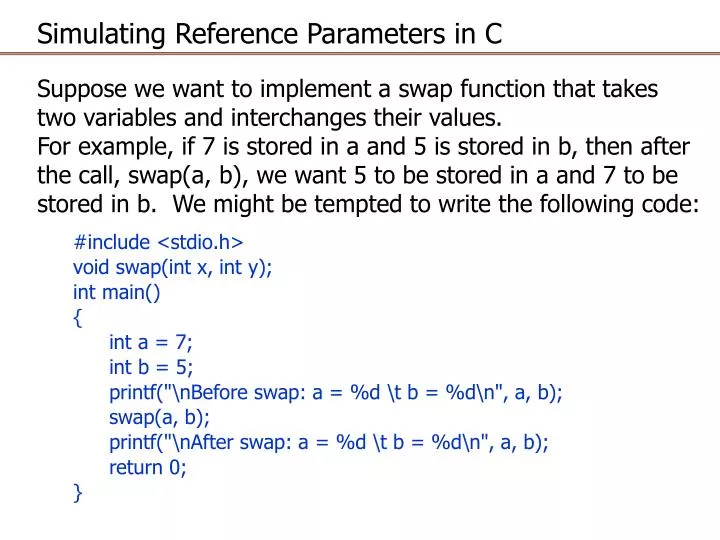 Simulating Reference Parameters in C

Suppose we want to implement a swap function that takes two variables and interchanges their values.
For example, if 7 is stored in a and 5 is stored in b, then after the call, swap(a, b), we want 5 to be stored in a and 7 to be stored in b. We might be tempted to write the following code:

#include <stdio.h>
void swap(int x, int y);
int main()
{
int a = 7;
int b = 5;
printf("\nBefore swap: a = %d \t b = %d\n", a, b);
swap(a, b);
printf("\nAfter swap: a = %d \t b = %d\n", a, b);
return 0;
}